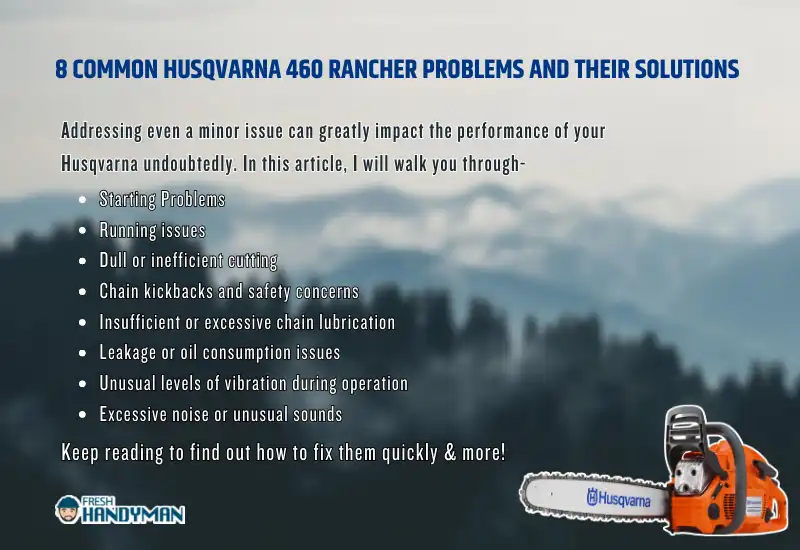 8 COMMON HUSQVARNA 460 RANCHER PROBLEMS AND THEIR SOLUTIONS

Addressing even a minor issue can greatly impact the performance of your Husqvarna undoubtedly. In this article, I will walk you through-

- Starting Problems
- Running issues
- Dull or inefficient cutting
- Chain kickbacks and safety concerns
- Insufficient or excessive chain lubrication
- Leakage or oil consumption issues
- Unusual levels of vibration during operation
- Excessive noise or unusual sounds

Keep reading to find out how to fix them quickly & more!

FRESH HANDYMAN

Husqvarna